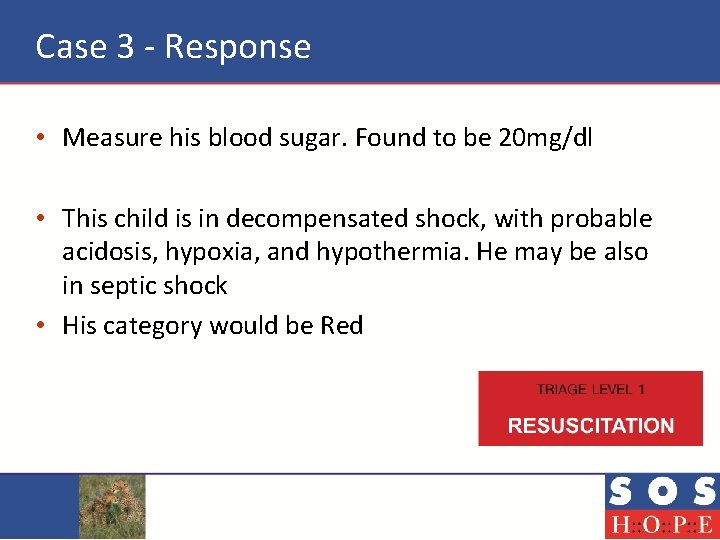 Case 3 - Response

• Measure his blood sugar. Found to be 20mg/dl

• This child is in decompensated shock, with probable acidosis, hypoxia, and hypothermia. He may be also in septic shock

• His category would be Red

TRIAGE LEVEL 1

RESUSCITATION

SOS

H::O::P::E